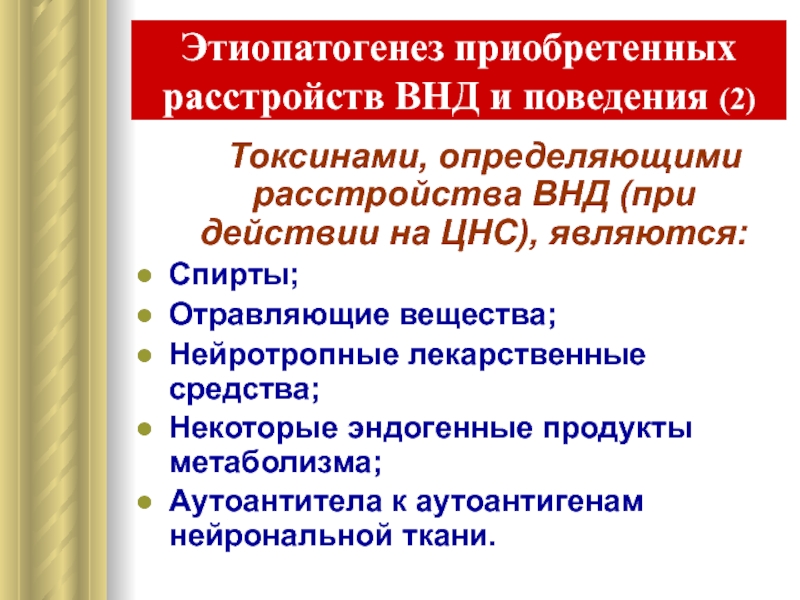 Этиопатогенез приобретенных расстройств ВНД и поведения (2)

Токсинами, определяющими расстройства ВНД (при действии на ЦНС), являются:

- Спирты;
- Отравляющие вещества;
- Нейротропные лекарственные средства;
- Некоторые эндогенные продукты метаболизма;
- Аутоантитела к аутоантигенам нейрональной ткани.